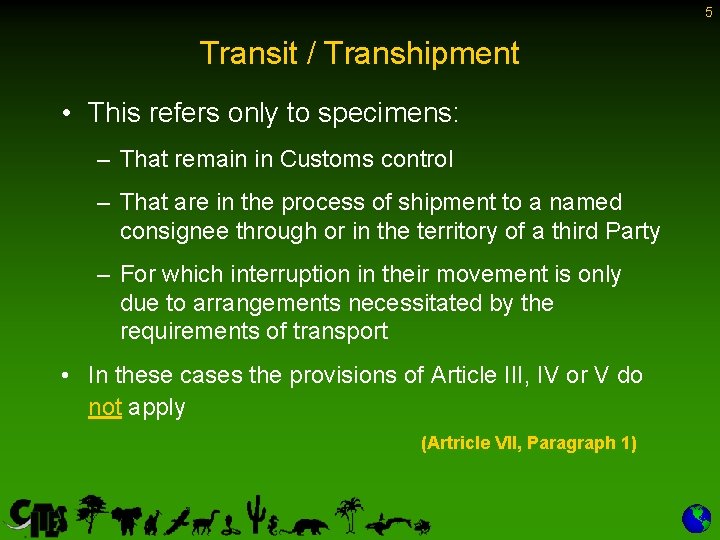 5

Transit / Transhipment

• This refers only to specimens:

– That remain in Customs control

– That are in the process of shipment to a named consignee through or in the territory of a third Party

– For which interruption in their movement is only due to arrangements necessitated by the requirements of transport

• In these cases the provisions of Article III, IV or V do not apply

(Artricle VII, Paragraph 1)

CITES